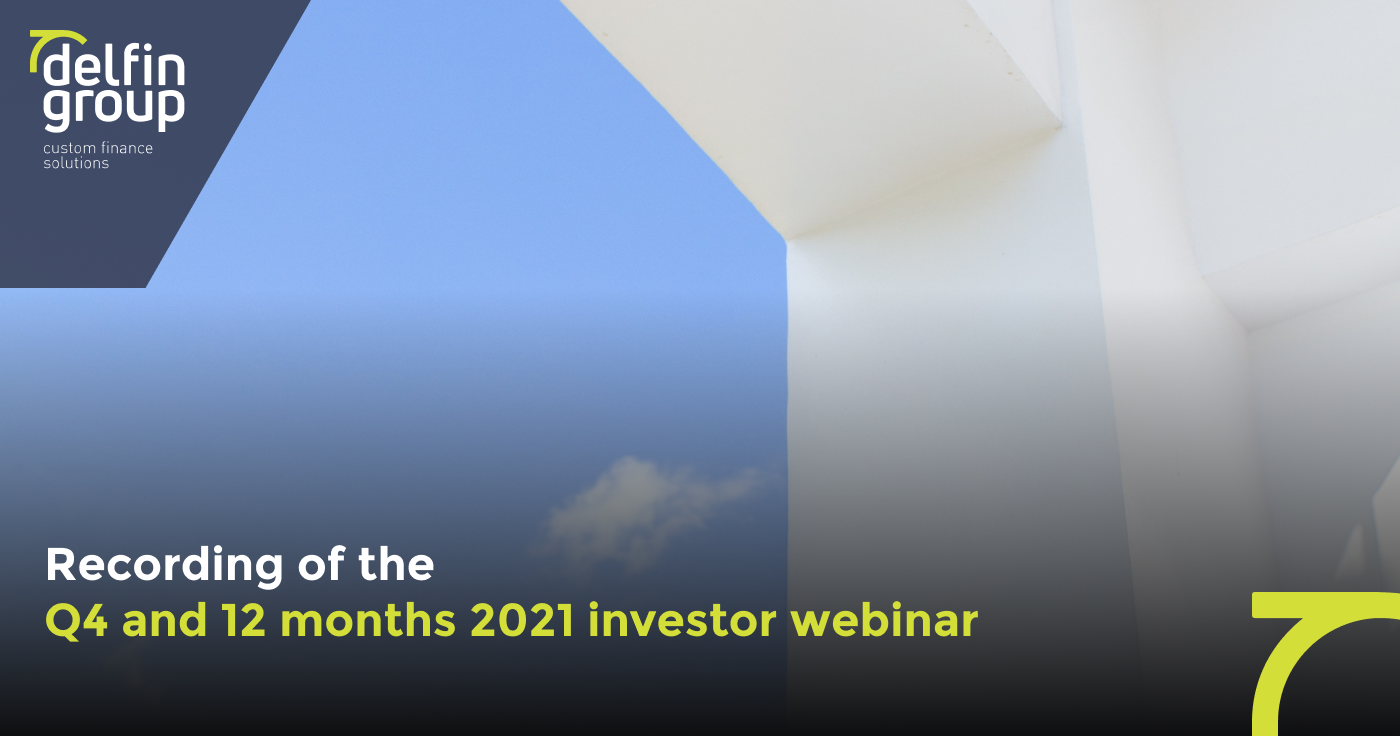 delfin group
custom finance solutions

Recording of the
Q4 and 12 months 2021 investor webinar